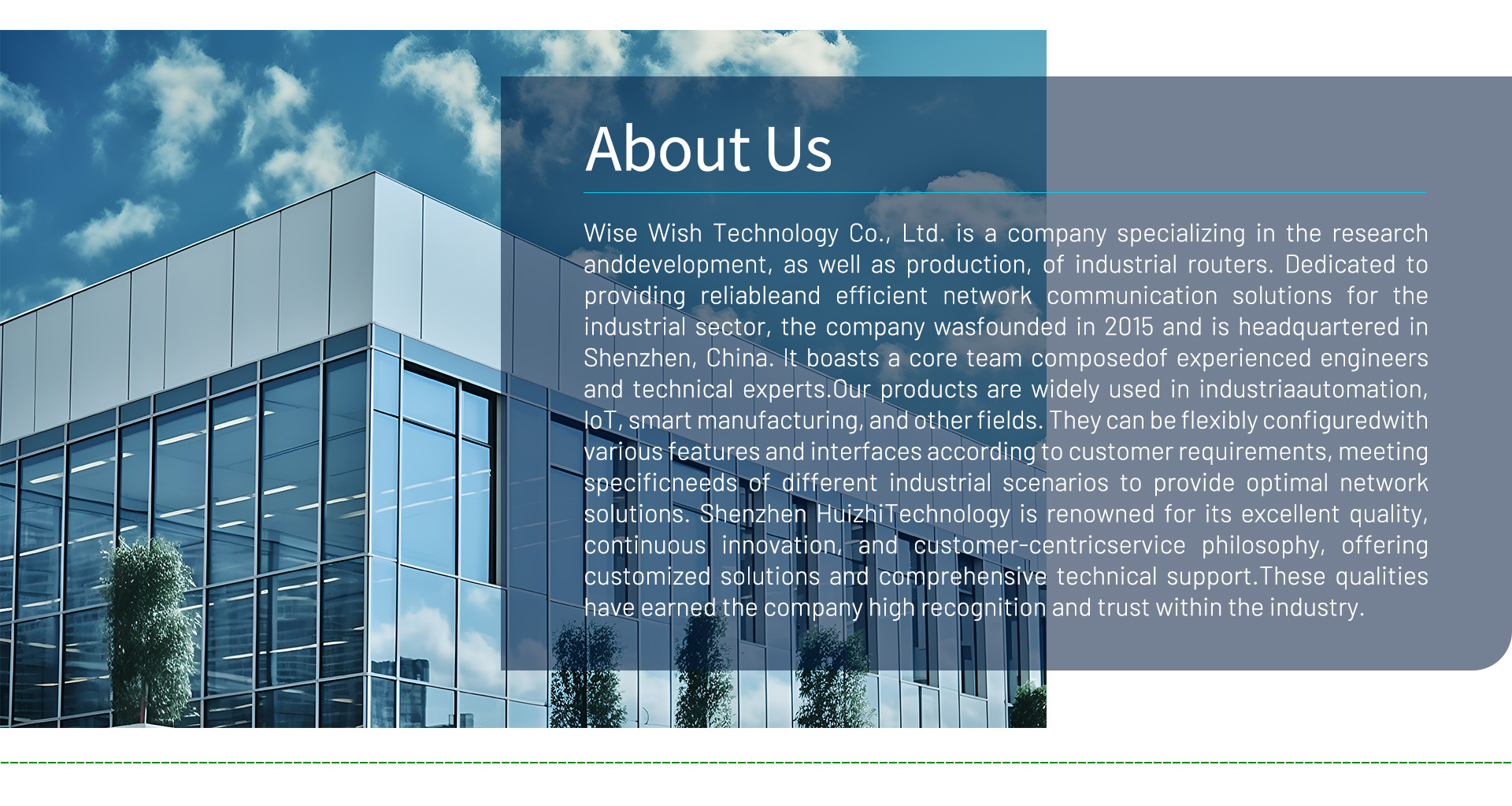 About Us

Wise Wish Technology Co., Ltd. is a company specializing in the research anddevelopment, as well as production, of industrial routers. Dedicated to providing reliableand efficient network communication solutions for the industrial sector, the company wasfounded in 2015 and is headquartered in Shenzhen, China. It boasts a core team composedof experienced engineers and technical experts.Our products are widely used in industriaautomation, IoT, smart manufacturing, and other fields. They can be flexibly configuredwith various features and interfaces according to customer requirements, meeting specificneeds of different industrial scenarios to provide optimal network solutions. Shenzhen HuizhiTechnology is renowned for its excellent quality, continuous innovation, and customer-centricservice philosophy, offering customized solutions and comprehensive technical support.These qualities have earned the company high recognition and trust within the industry.